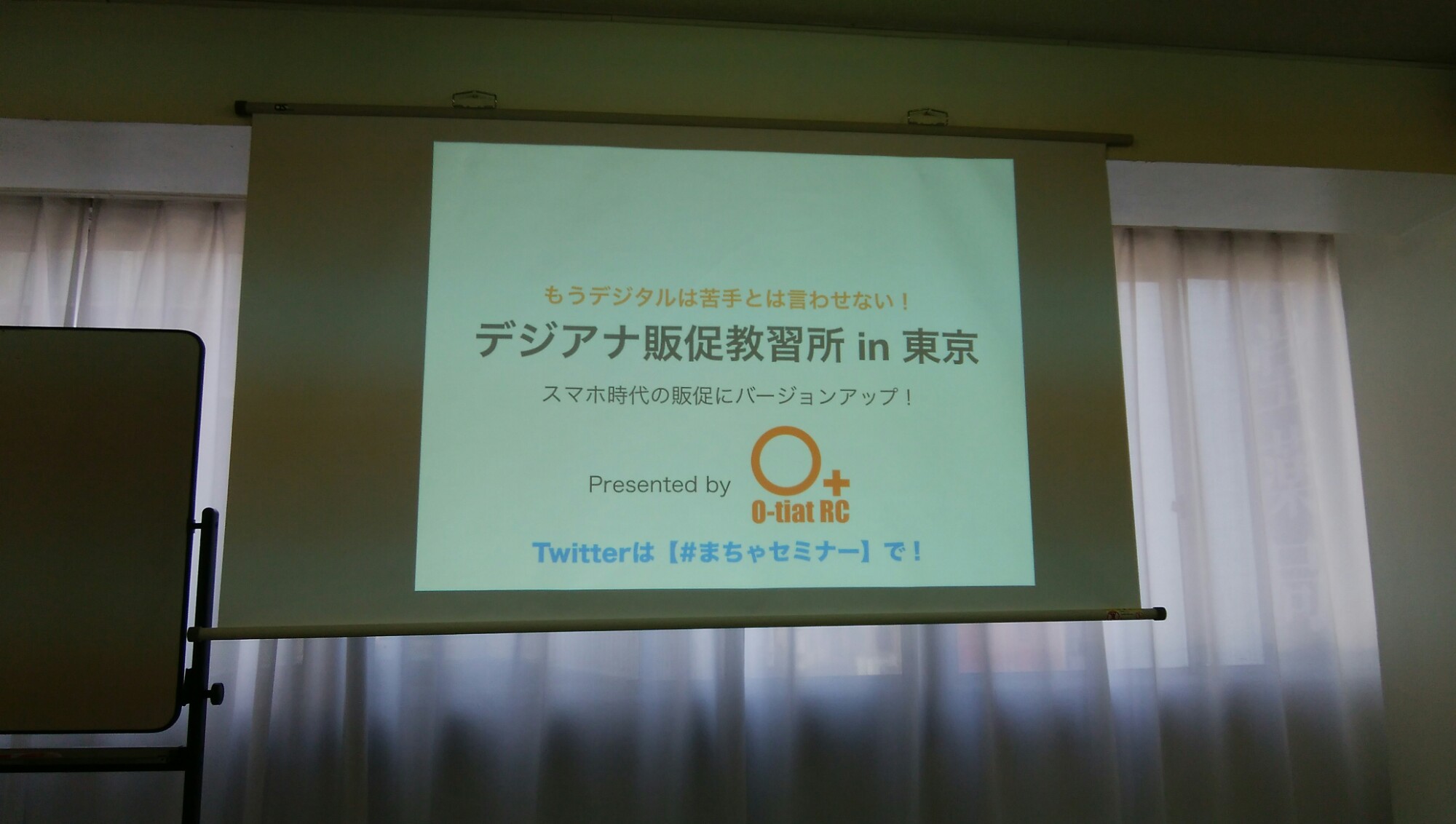 もうデジタルは苦手とは言わせない！

デジアナ販促教習所 in 東京

スマホ時代の販促にバージョンアップ！

Presented by O-tiat RC

Twitterは【#まちゃセミナー】で！